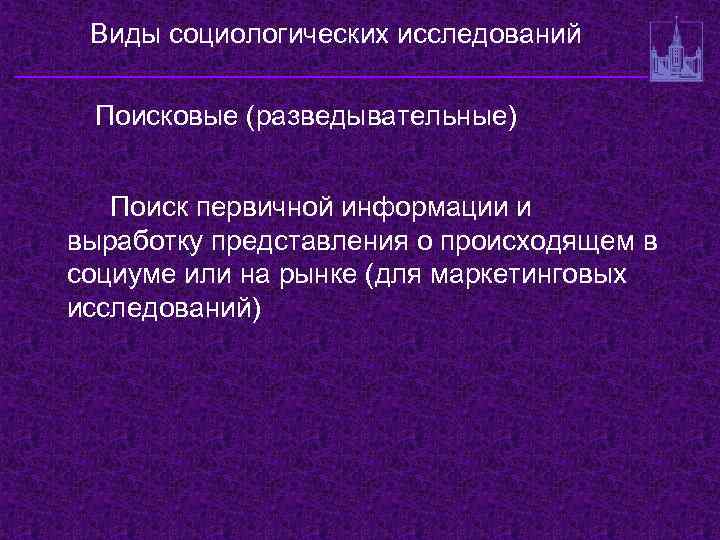 Виды социологических исследований

Поисковые (разведывательные)

Поиск первичной информации и выработку представления о происходящем в социуме или на рынке (для маркетинговых исследований)